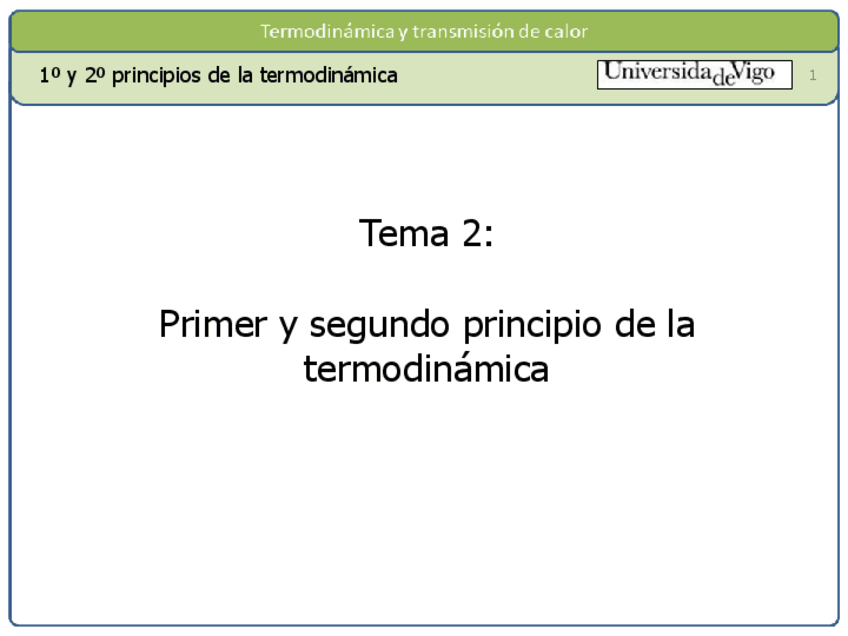 Termodinámica y transmisión de calor

1º y 2º principios de la termodinámica

UniversidadeVigo

1

Tema 2:

Primer y segundo principio de la termodinámica